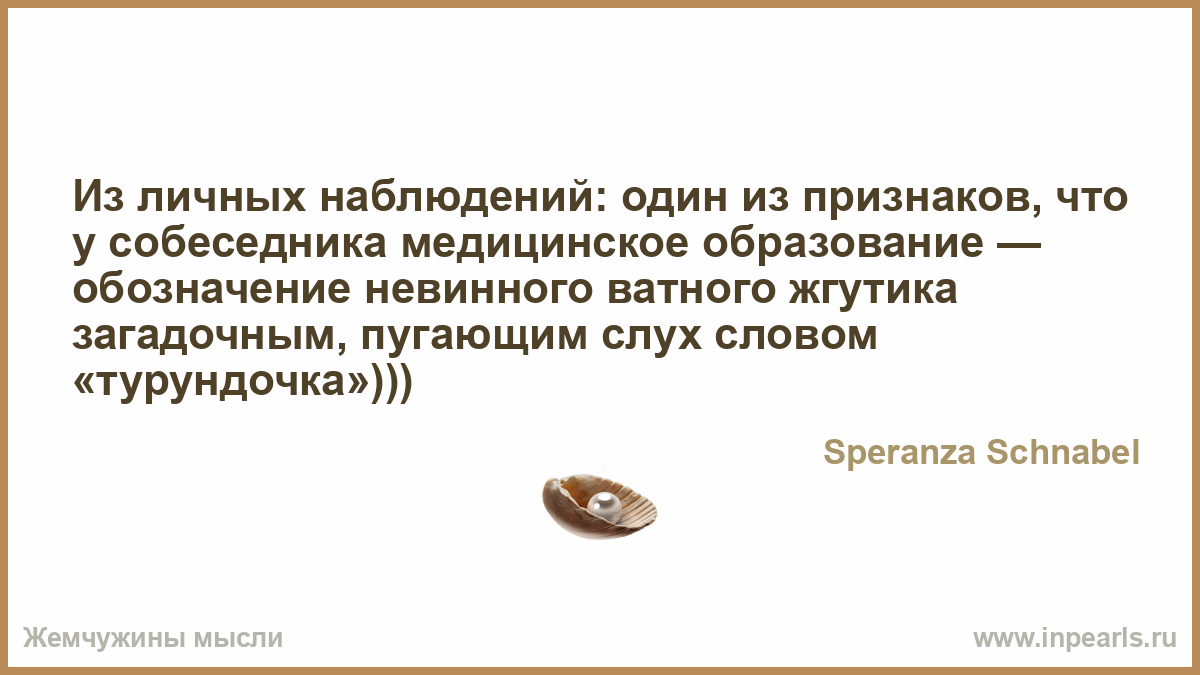 Из личных наблюдений: один из признаков, что у собеседника медицинское образование — обозначение невинного ватного жгутика загадочным, пугающим слух словом «турундочка»)))

Speranza Schnabel

Жемчужины мысли

www.inpearls.ru